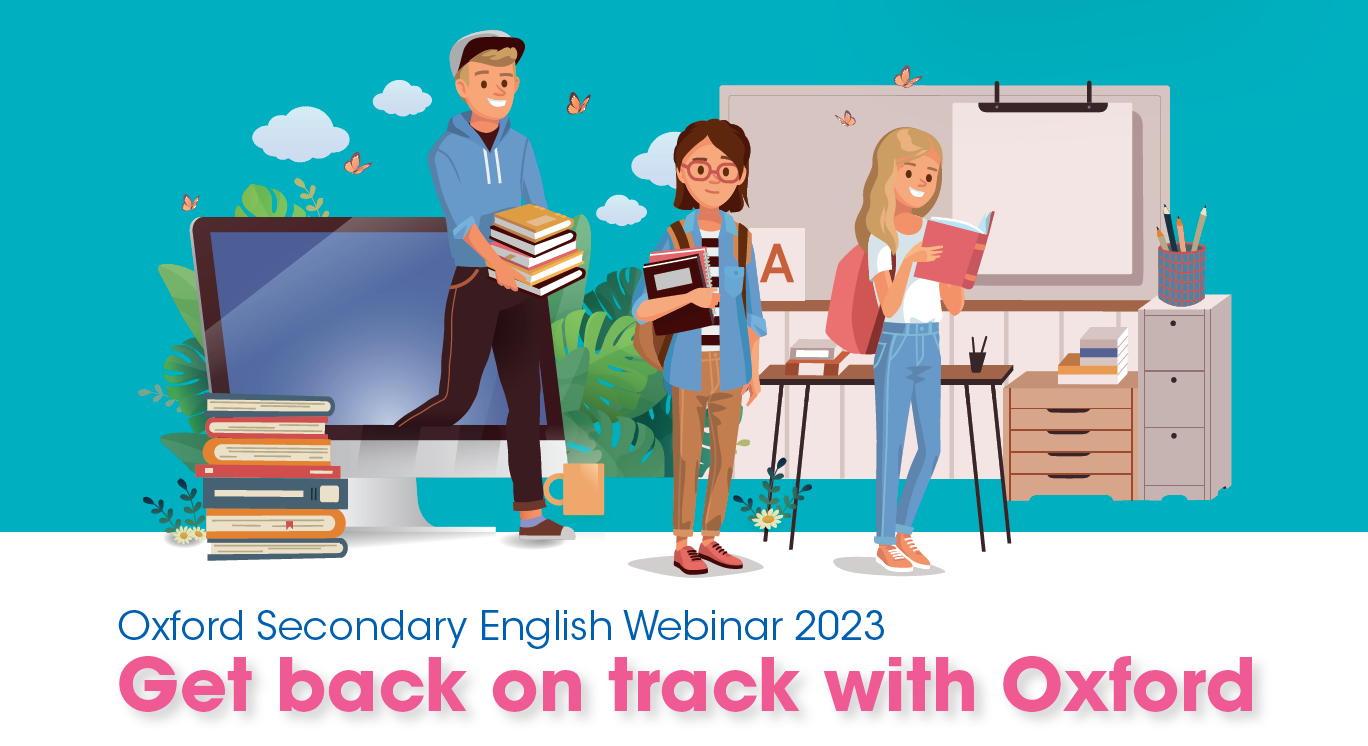 A

Oxford Secondary English Webinar 2023

Get back on track with Oxford